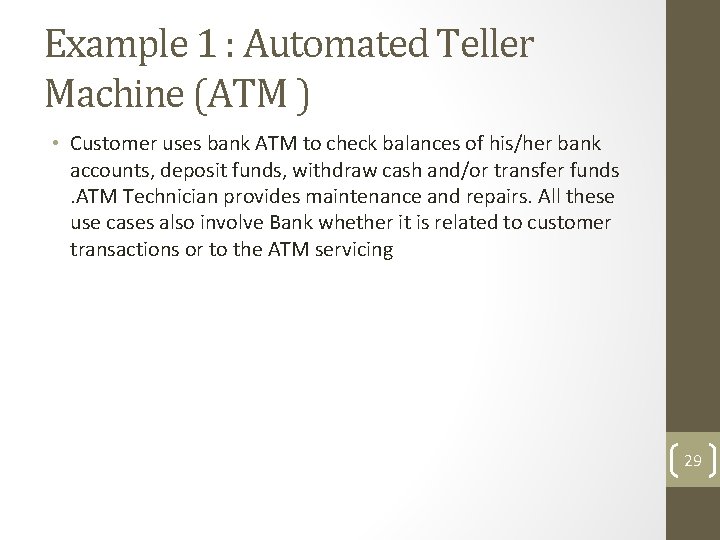 Example 1 : Automated Teller Machine (ATM )

• Customer uses bank ATM to check balances of his/her bank accounts, deposit funds, withdraw cash and/or transfer funds .ATM Technician provides maintenance and repairs. All these use cases also involve Bank whether it is related to customer transactions or to the ATM servicing

29